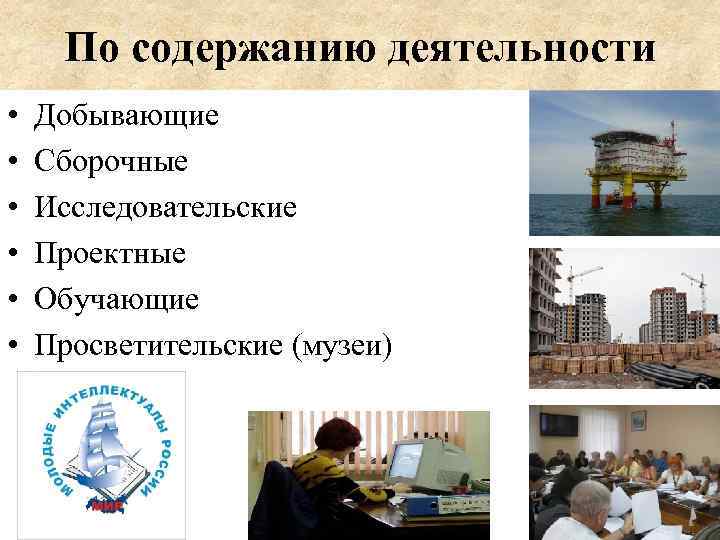 По содержанию деятельности

• Добывающие
• Сборочные
• Исследовательские
• Проектные
• Обучающие
• Просветительские (музеи)

МОЛОДЫЕ ИНТЕЛЛЕКТУАЛЫ РОССИИ
МИР